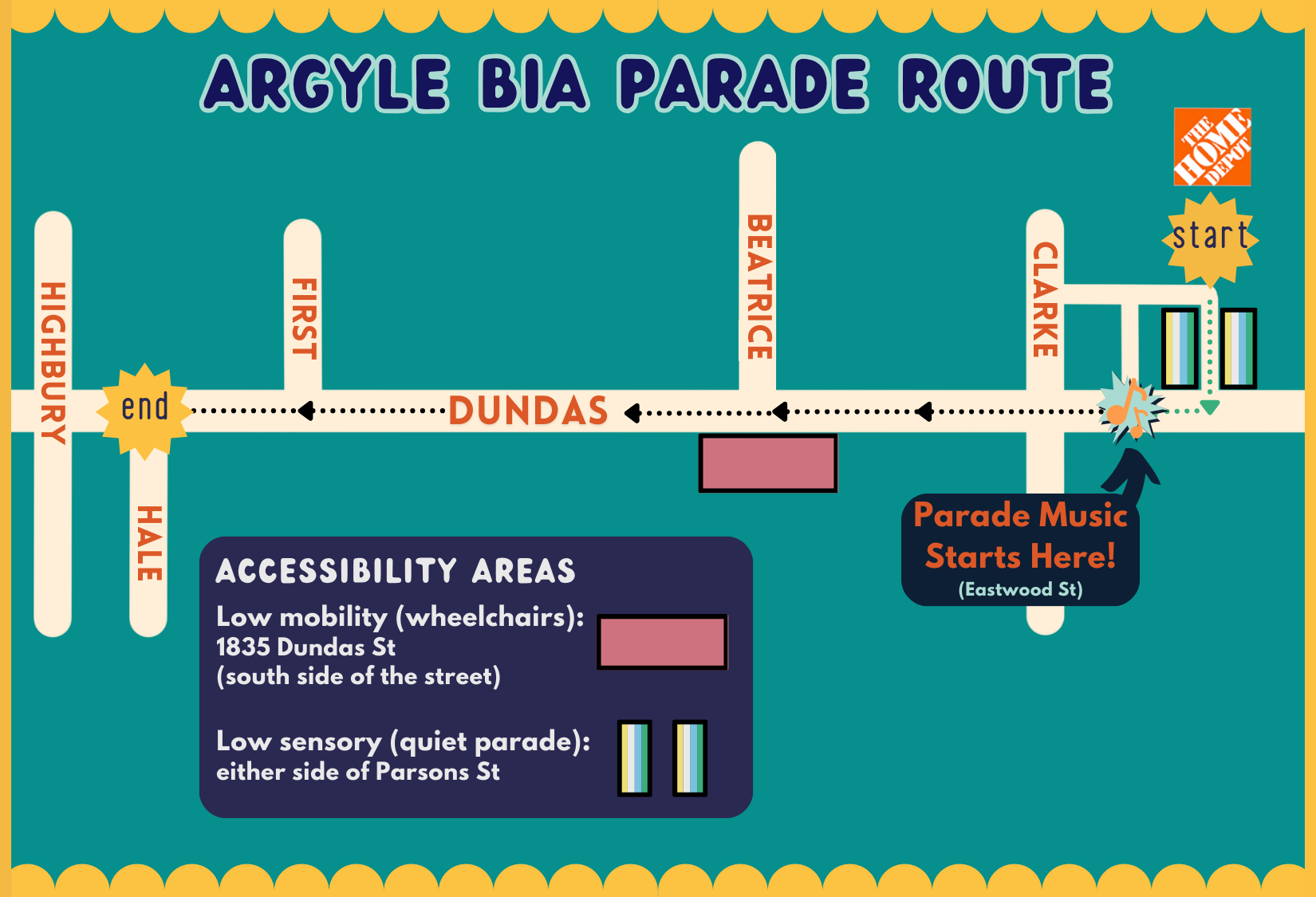 ARGYLE BIA PARADE ROUTE

THE HOME DEPOT

start

HIGHBURY

FIRST

BEATRICE

CLARKE

end

DUNDAS

HALE

Parade Music Starts Here!
(Eastwood St)

ACCESSIBILITY AREAS
Low mobility (wheelchairs):
1835 Dundas St
(south side of the street)

Low sensory (quiet parade):
either side of Parsons St